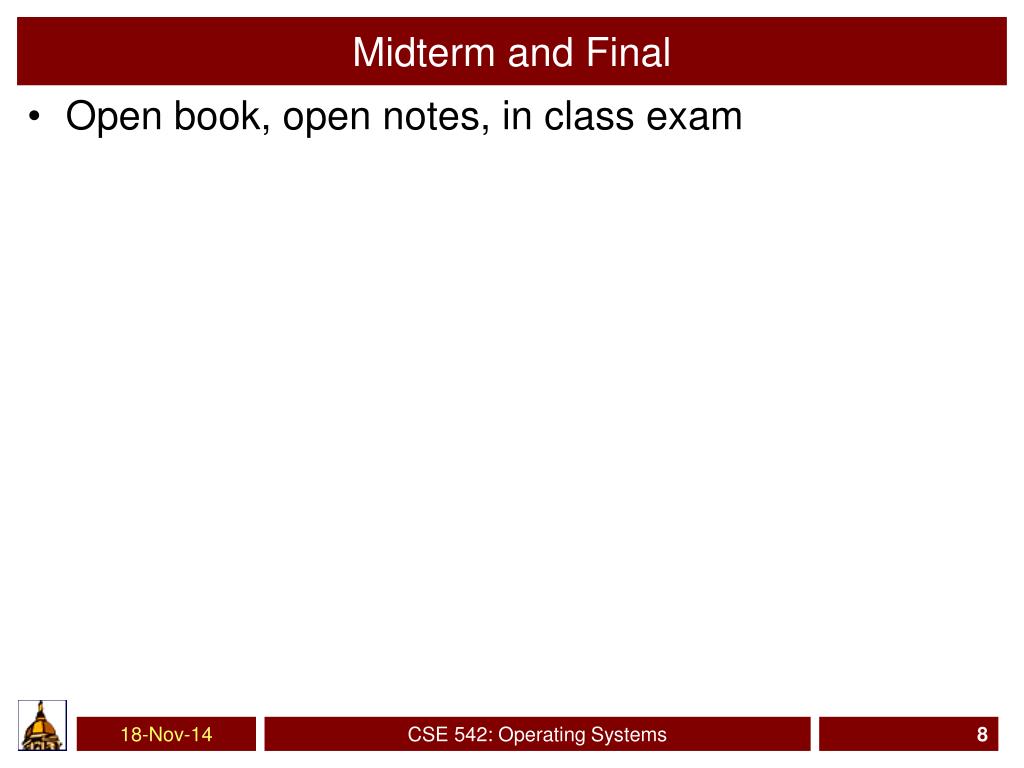 Midterm and Final

• Open book, open notes, in class exam

18-Nov-14

CSE 542: Operating Systems

8